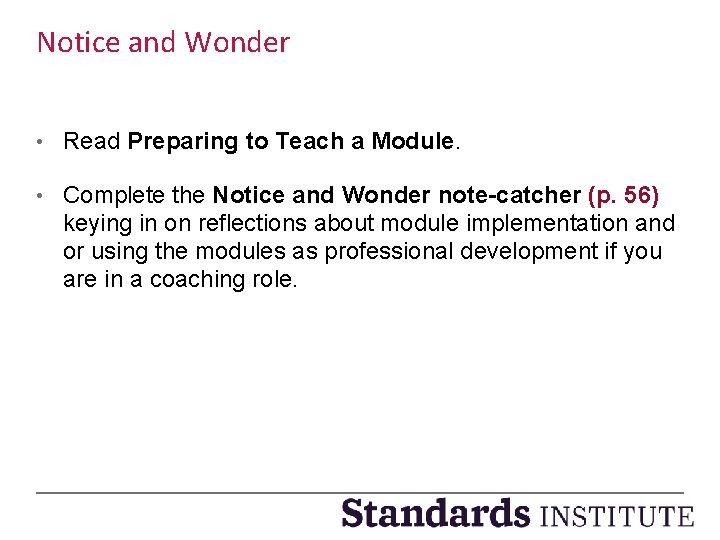 Notice and Wonder

• Read Preparing to Teach a Module.

• Complete the Notice and Wonder note-catcher (p. 56) keying in on reflections about module implementation and or using the modules as professional development if you are in a coaching role.

Standards INSTITUTE